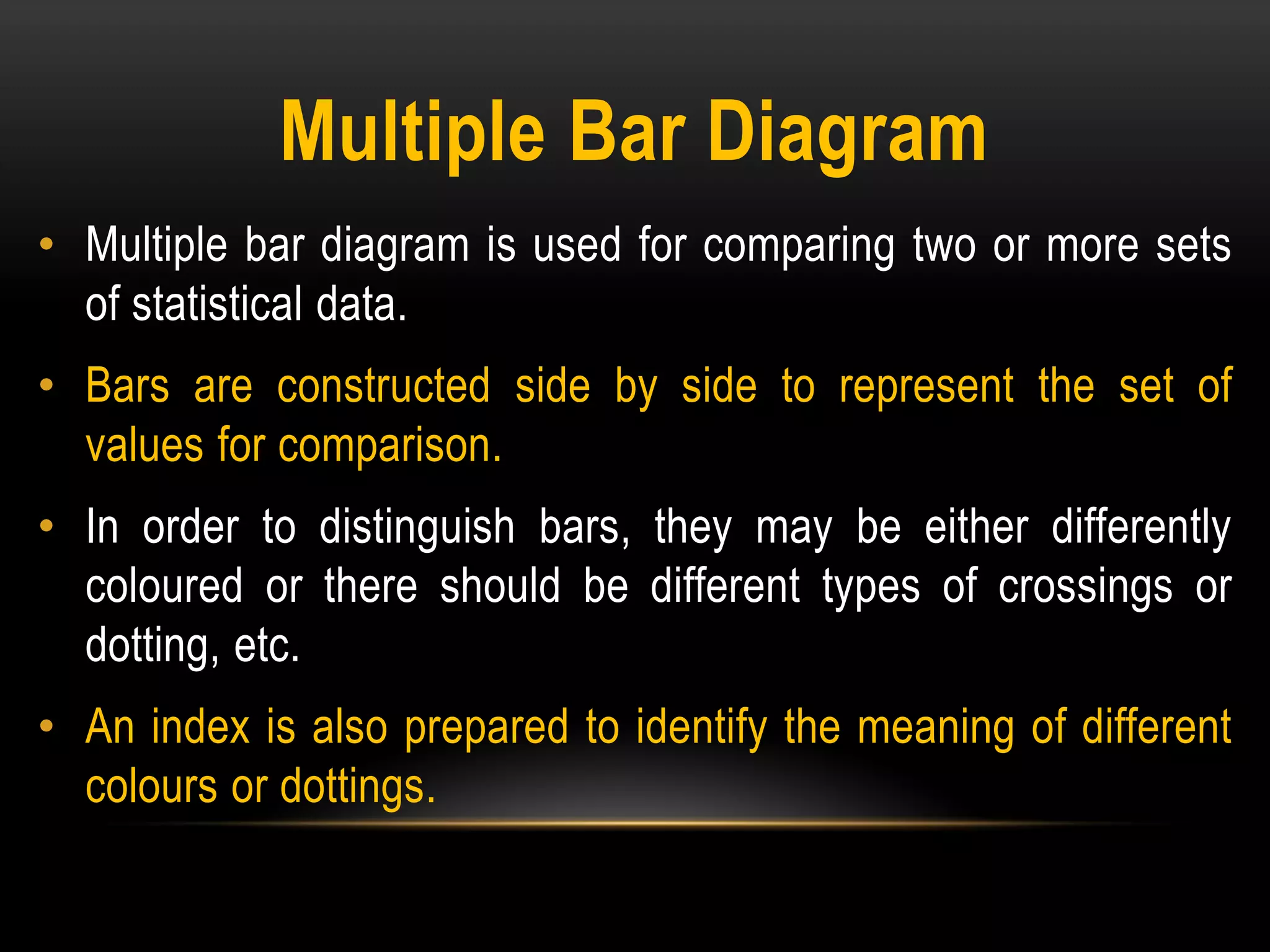 Multiple Bar Diagram

• Multiple bar diagram is used for comparing two or more sets of statistical data.

• Bars are constructed side by side to represent the set of values for comparison.

• In order to distinguish bars, they may be either differently coloured or there should be different types of crossings or dotting, etc.

• An index is also prepared to identify the meaning of different colours or dottings.